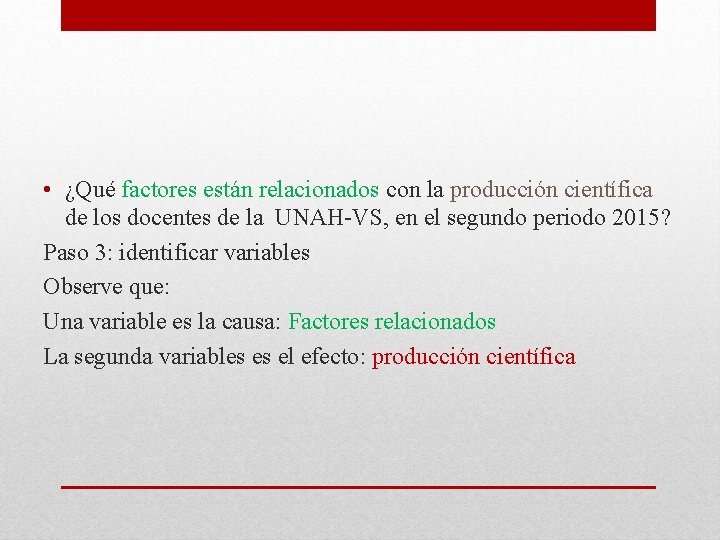 • ¿Qué factores están relacionados con la producción científica de los docentes de la UNAH-VS, en el segundo periodo 2015?

Paso 3: identificar variables

Observe que:

Una variable es la causa: Factores relacionados

La segunda variables es el efecto: producción científica